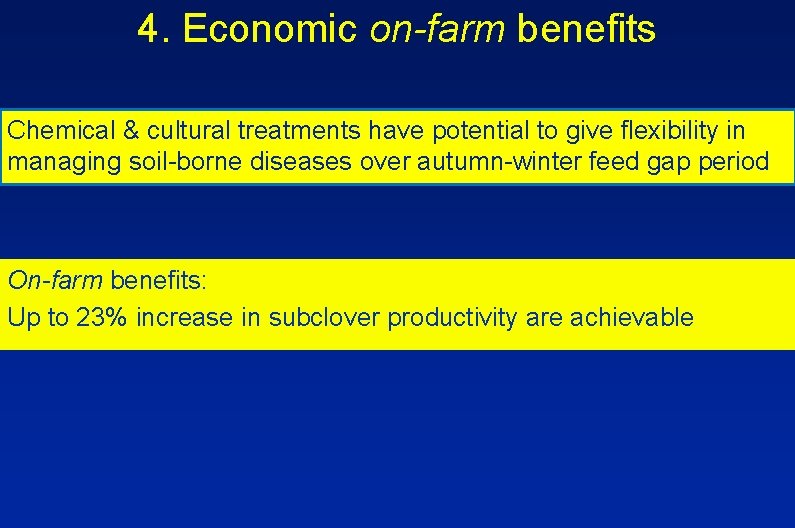 4. Economic on-farm benefits

Chemical & cultural treatments have potential to give flexibility in managing soil-borne diseases over autumn-winter feed gap period

On-farm benefits:

Up to 23% increase in subclover productivity are achievable